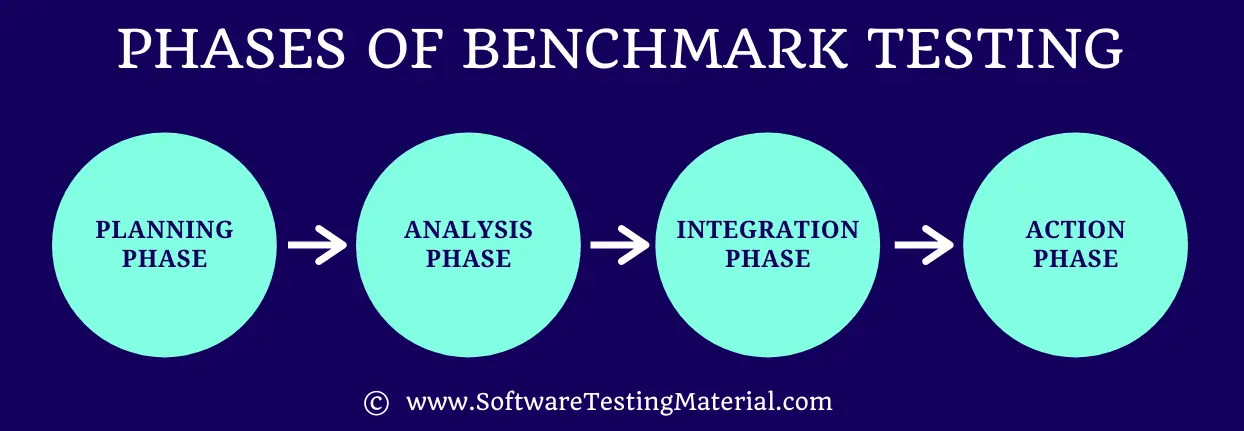 PHASES OF BENCHMARK TESTING

PLANNING PHASE

ANALYSIS PHASE

INTEGRATION PHASE

ACTION PHASE

© www.SoftwareTestingMaterial.com